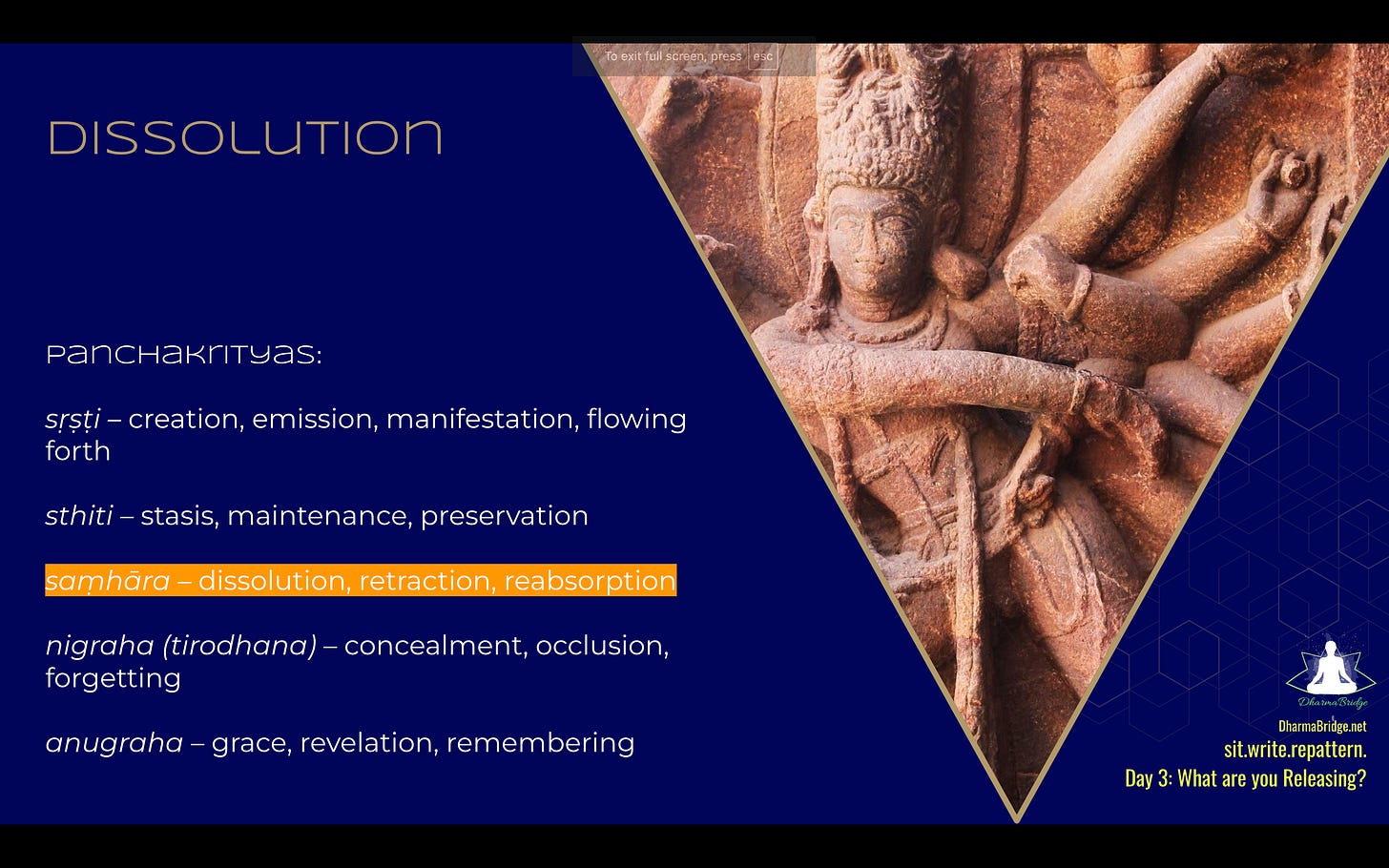 To exit full screen, press esc

DISSOLUTION

Panchakrityas:

sṛṣṭi – creation, emission, manifestation, flowing forth

sthiti – stasis, maintenance, preservation

saṃhāra – dissolution, retraction, reabsorption

nigraha (tirodhana) – concealment, occlusion, forgetting

anugraha – grace, revelation, remembering

DharmaBridge

DharmaBridge.net

sit.write.repattern.

Day 3: What are you Releasing?